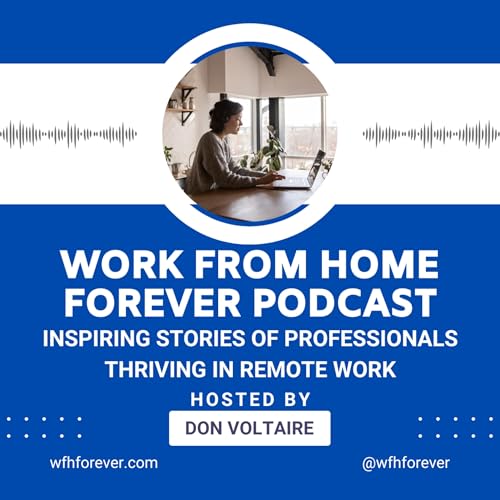 WORK FROM HOME FOREVER PODCAST

INSPIRING STORIES OF PROFESSIONALS THRIVING IN REMOTE WORK

HOSTED BY

DON VOLTAIRE

wfhforever.com

@wfhforever